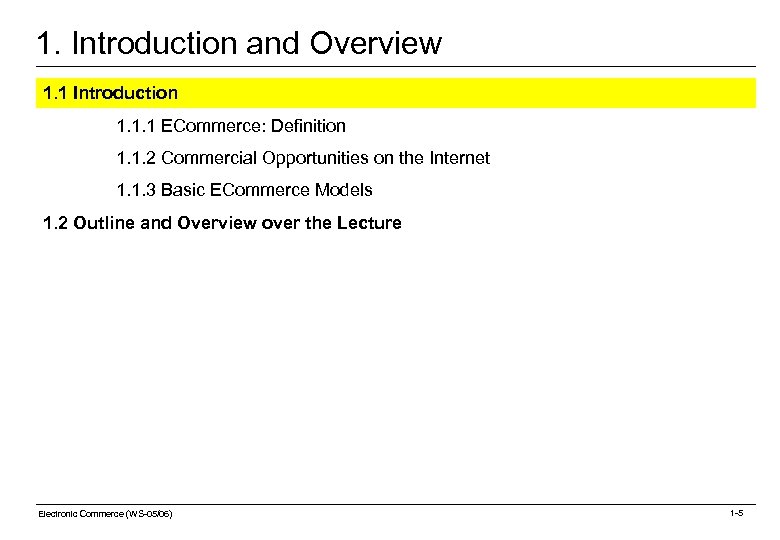 1. Introduction and Overview

1.1 Introduction

1.1.1 ECommerce: Definition

1.1.2 Commercial Opportunities on the Internet

1.1.3 Basic ECommerce Models

1.2 Outline and Overview over the Lecture

Electronic Commerce (WS-05/06)

1-5